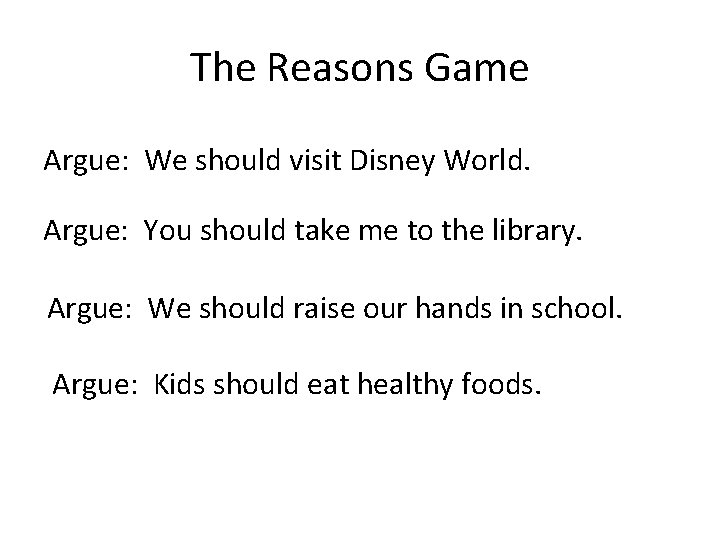 The Reasons Game

Argue: We should visit Disney World.

Argue: You should take me to the library.

Argue: We should raise our hands in school.

Argue: Kids should eat healthy foods.